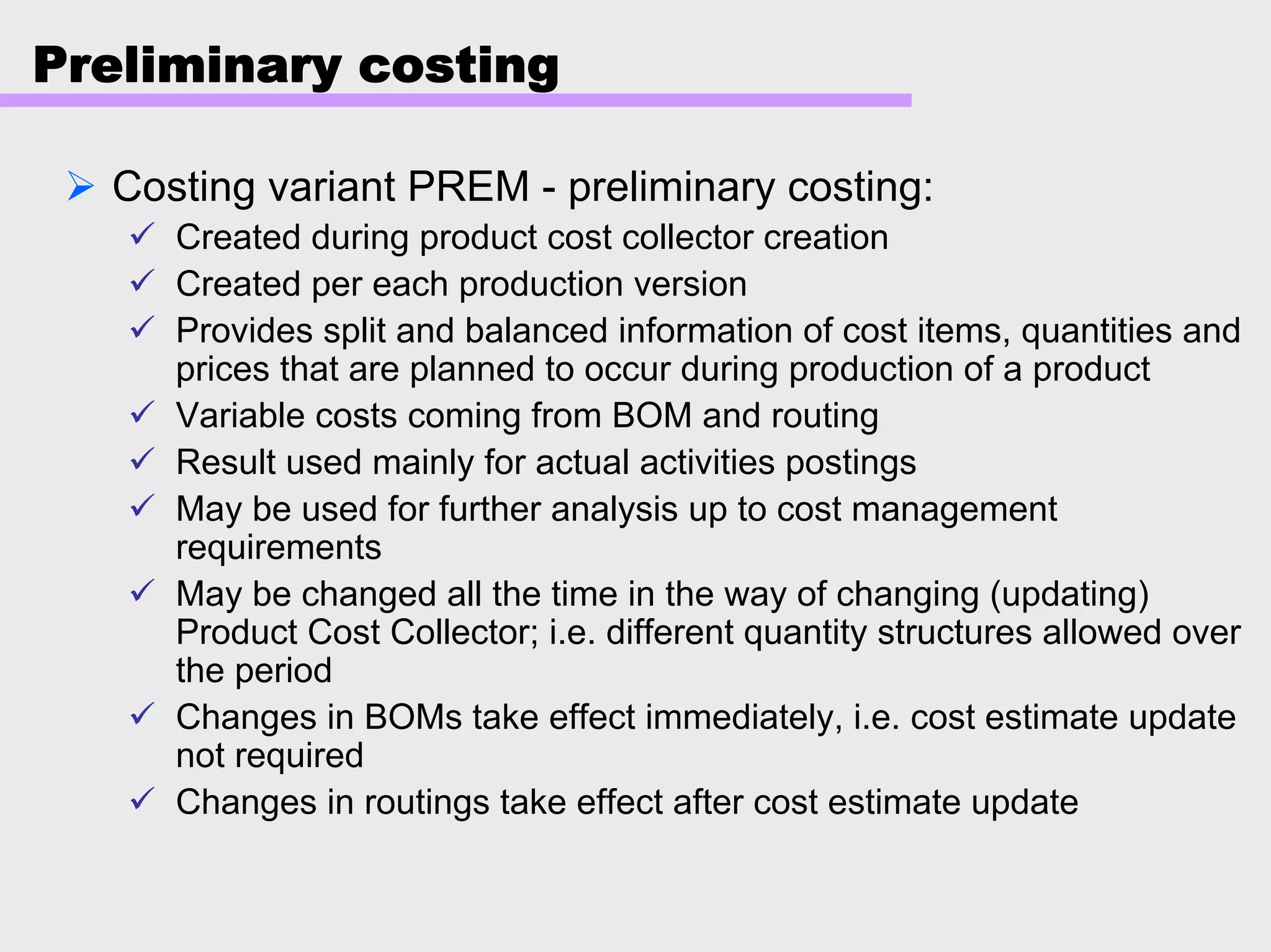 Preliminary costing

➢ Costing variant PREM - preliminary costing:
✓ Created during product cost collector creation
✓ Created per each production version
✓ Provides split and balanced information of cost items, quantities and prices that are planned to occur during production of a product
✓ Variable costs coming from BOM and routing
✓ Result used mainly for actual activities postings
✓ May be used for further analysis up to cost management requirements
✓ May be changed all the time in the way of changing (updating) Product Cost Collector; i.e. different quantity structures allowed over the period
✓ Changes in BOMs take effect immediately, i.e. cost estimate update not required
✓ Changes in routings take effect after cost estimate update